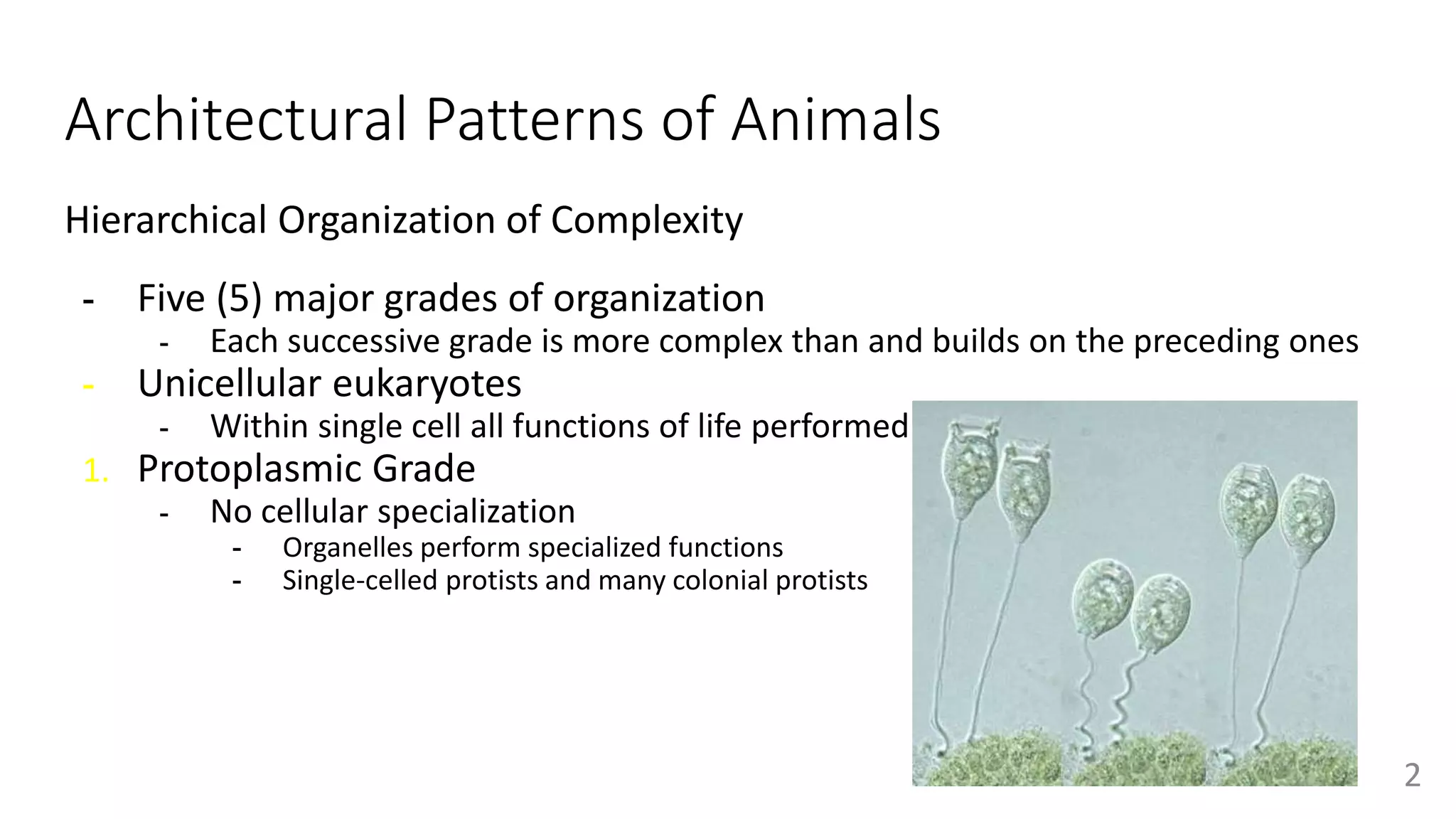 Architectural Patterns of Animals

Hierarchical Organization of Complexity

- Five (5) major grades of organization
  - Each successive grade is more complex than and builds on the preceding ones
- Unicellular eukaryotes
  - Within single cell all functions of life performed
1. Protoplasmic Grade
  - No cellular specialization
    - Organelles perform specialized functions
    - Single-celled protists and many colonial protists

2